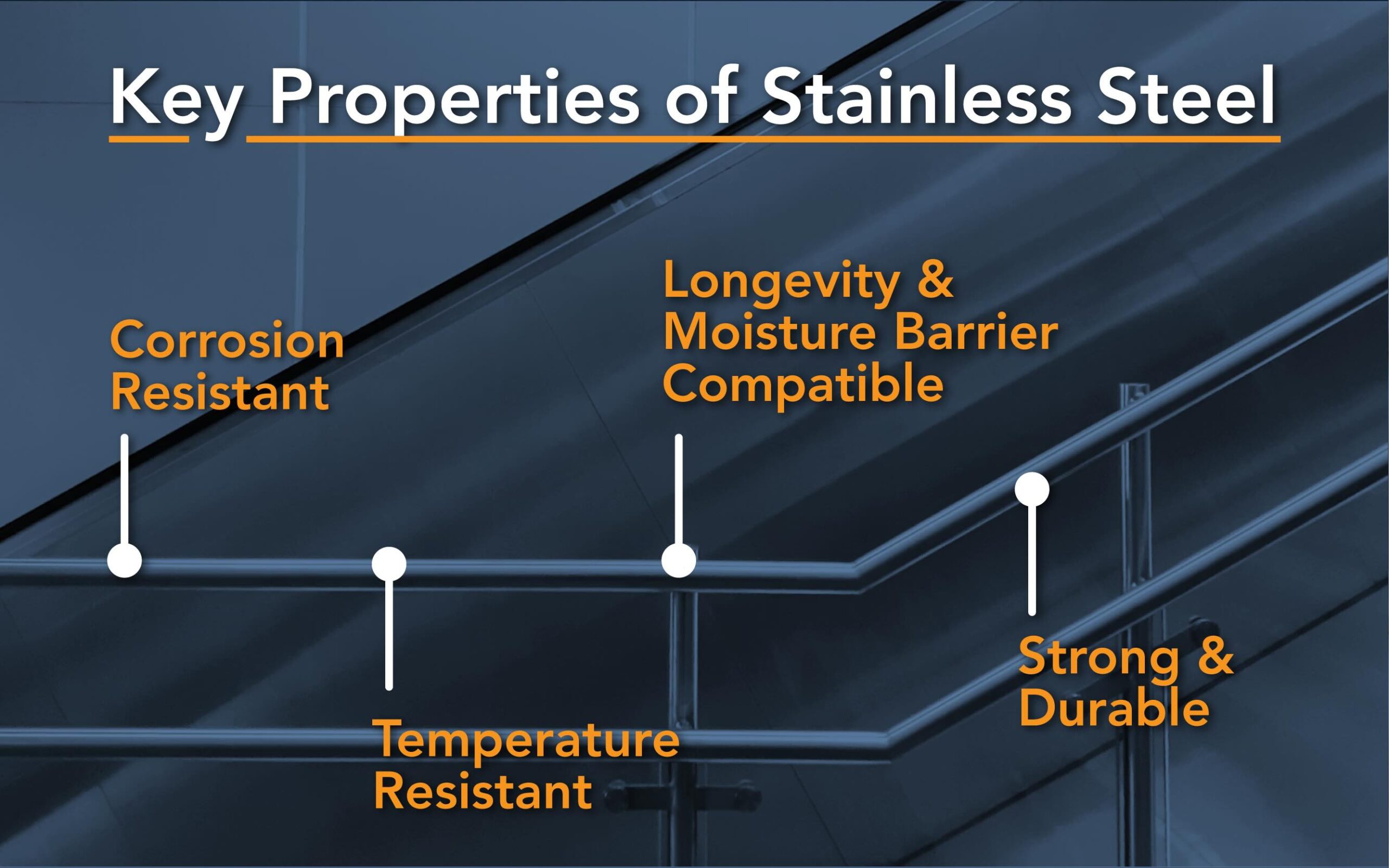 Key Properties of Stainless Steel

Corrosion Resistant

Temperature Resistant

Longevity & Moisture Barrier Compatible

Strong & Durable